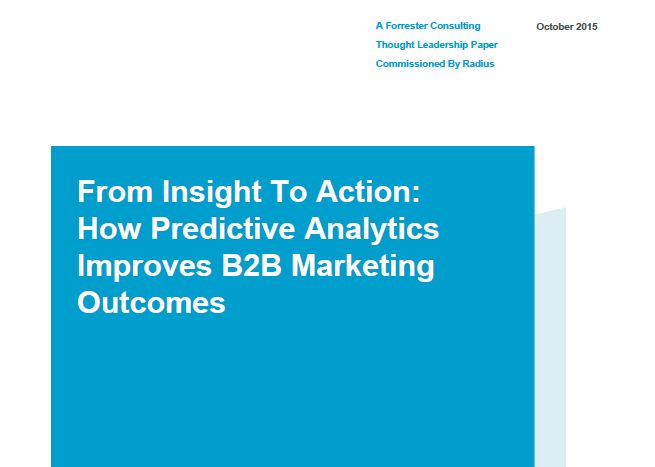 A Forrester Consulting
Thought Leadership Paper
Commissioned By Radius

October 2015

From Insight To Action: How Predictive Analytics Improves B2B Marketing Outcomes